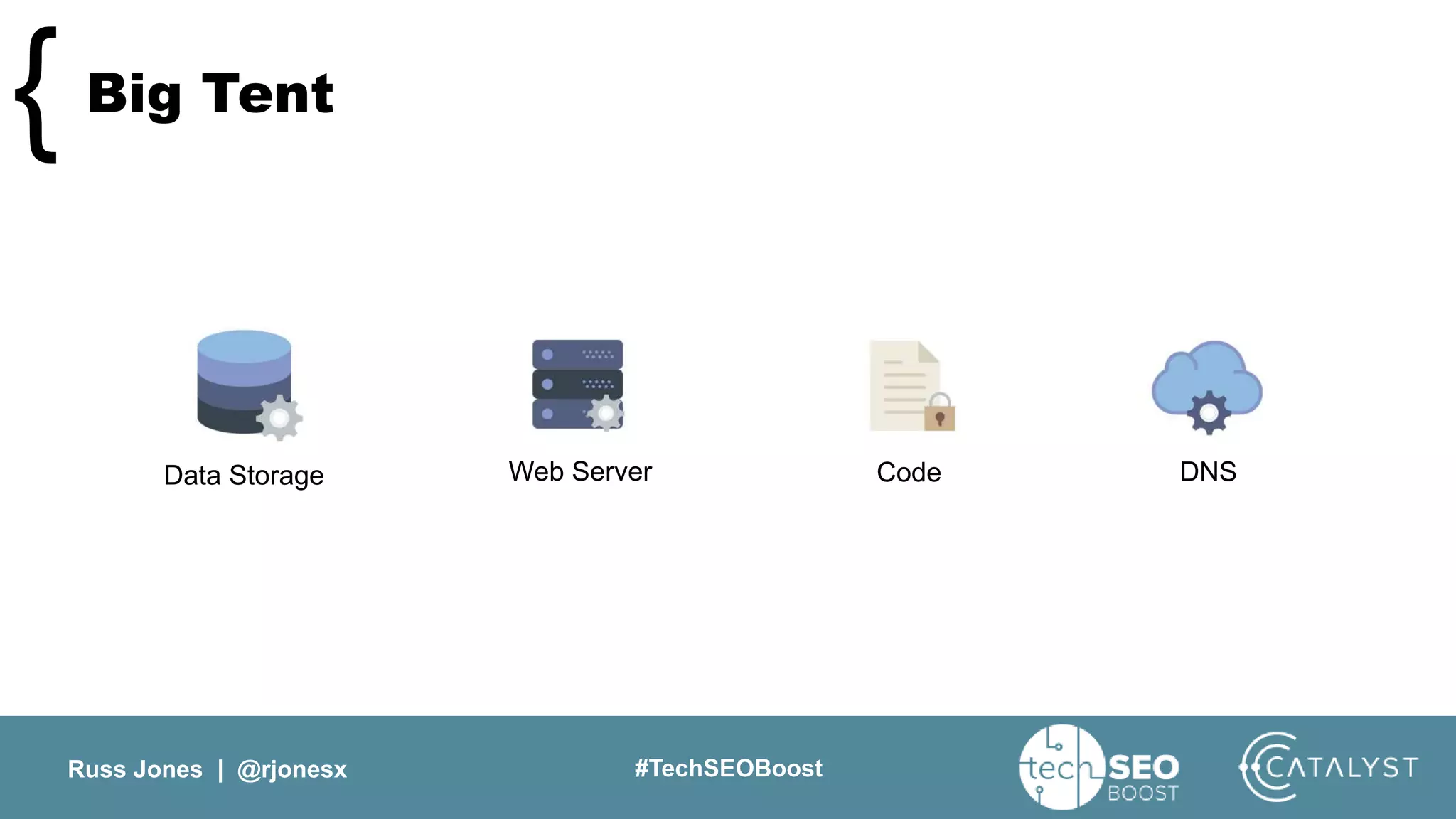 { Big Tent

Data Storage

Web Server

Code

DNS

Russ Jones | @rjonesx

#TechSEOBoost

tech SEO BOOST

CATALYST